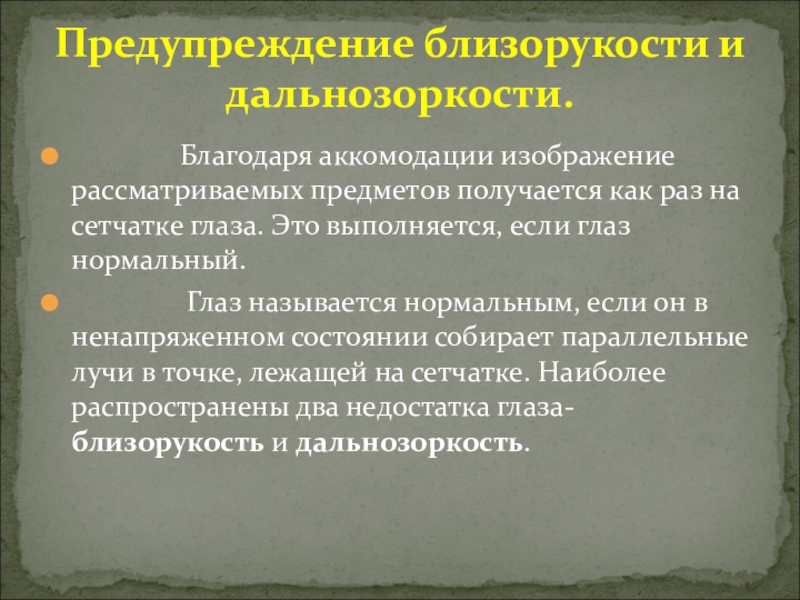 Предупреждение близорукости и дальнозоркости.

Благодаря аккомодации изображение рассматриваемых предметов получается как раз на сетчатке глаза. Это выполняется, если глаз нормальный.

Глаз называется нормальным, если он в ненапряженном состоянии собирает параллельные лучи в точке, лежащей на сетчатке. Наиболее распространены два недостатка глаза- близорукость и дальнозоркость.